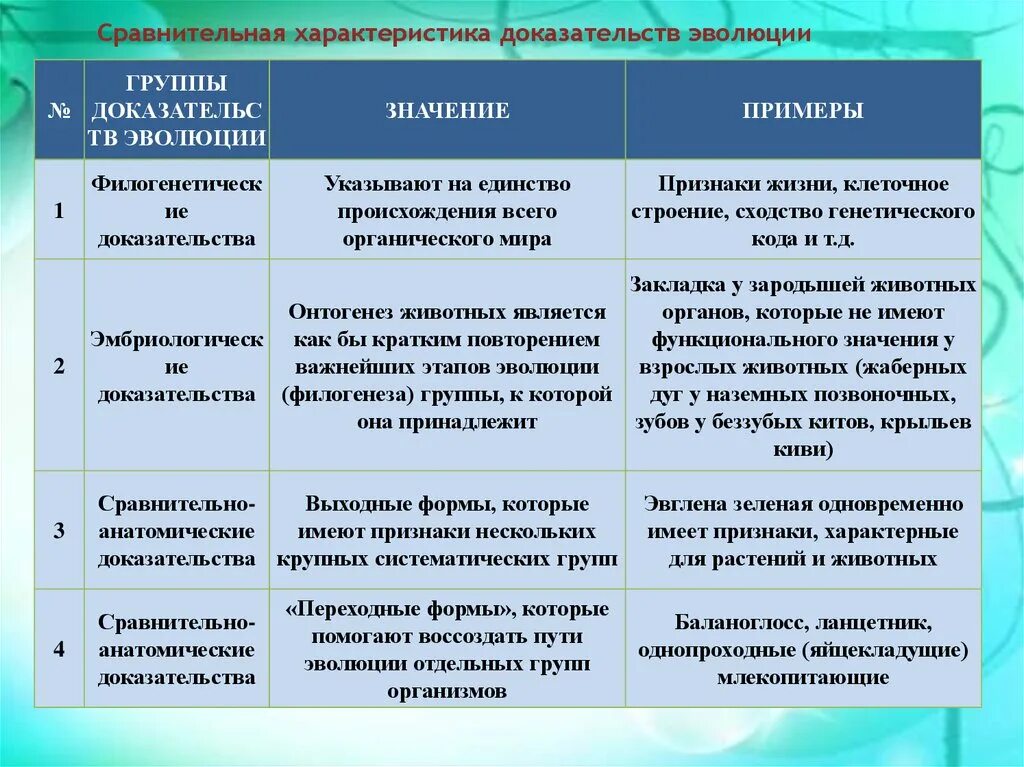 Сравнительная характеристика доказательств эволюции

| № | ГРУППЫ ДОКАЗАТЕЛЬСТВ ЭВОЛЮЦИИ | ЗНАЧЕНИЕ | ПРИМЕРЫ |
|---|---|---|---|
| 1 | Филогенетические доказательства | Указывают на единство происхождения всего органического мира | Признаки жизни, клеточное строение, сходство генетического кода и т.д. |
| 2 | Эмбриологические доказательства | Онтогенез животных является как бы кратким повторением важнейших этапов эволюции (филогенеза) группы, к которой она принадлежит | Закладка у зародышей животных органов, которые не имеют функционального значения у взрослых животных (жаберных дуг у наземных позвоночных, зубов у беззубых китов, крыльев киви) |
| 3 | Сравнительно-анатомические доказательства | Выходные формы, которые имеют признаки нескольких крупных систематических групп | Эвглена зеленая одновременно имеет признаки, характерные для растений и животных |
| 4 | Сравнительно-анатомические доказательства | «Переходные формы», которые помогают воссоздать пути эволюции отдельных групп организмов | Баланоглосс, ланцетник, однопроходные (яйцекладущие) млекопитающие |